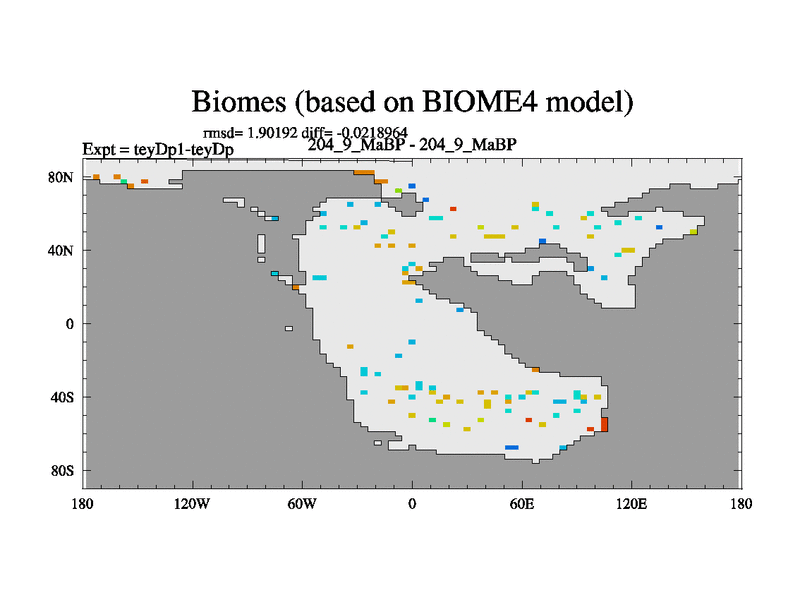 Biomes (based on BIOME4 model)

rmsd= 1.90192 diff= -0.0218964

Expt = teyDp1-teyDp

204_9_MaBP - 204_9_MaBP

80N

40N

0

40S

80S

180

120W

60W

0

60E

120E

180